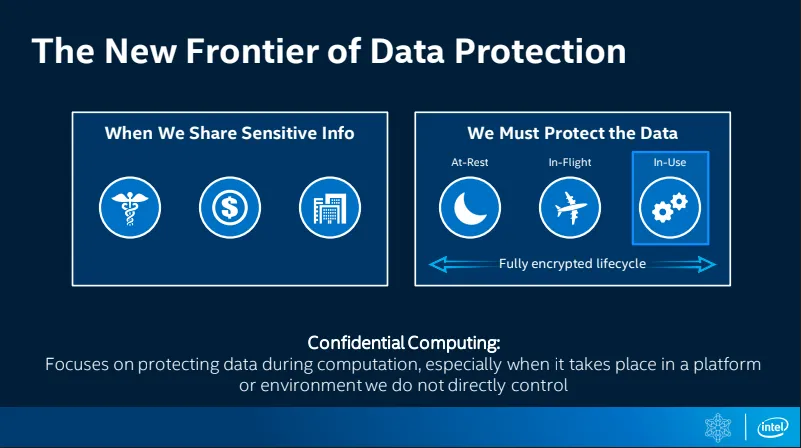 The New Frontier of Data Protection

When We Share Sensitive Info

We Must Protect the Data

At-Rest

In-Flight

In-Use

Fully encrypted lifecycle

Confidential Computing:
Focuses on protecting data during computation, especially when it takes place in a platform or environment we do not directly control

intel